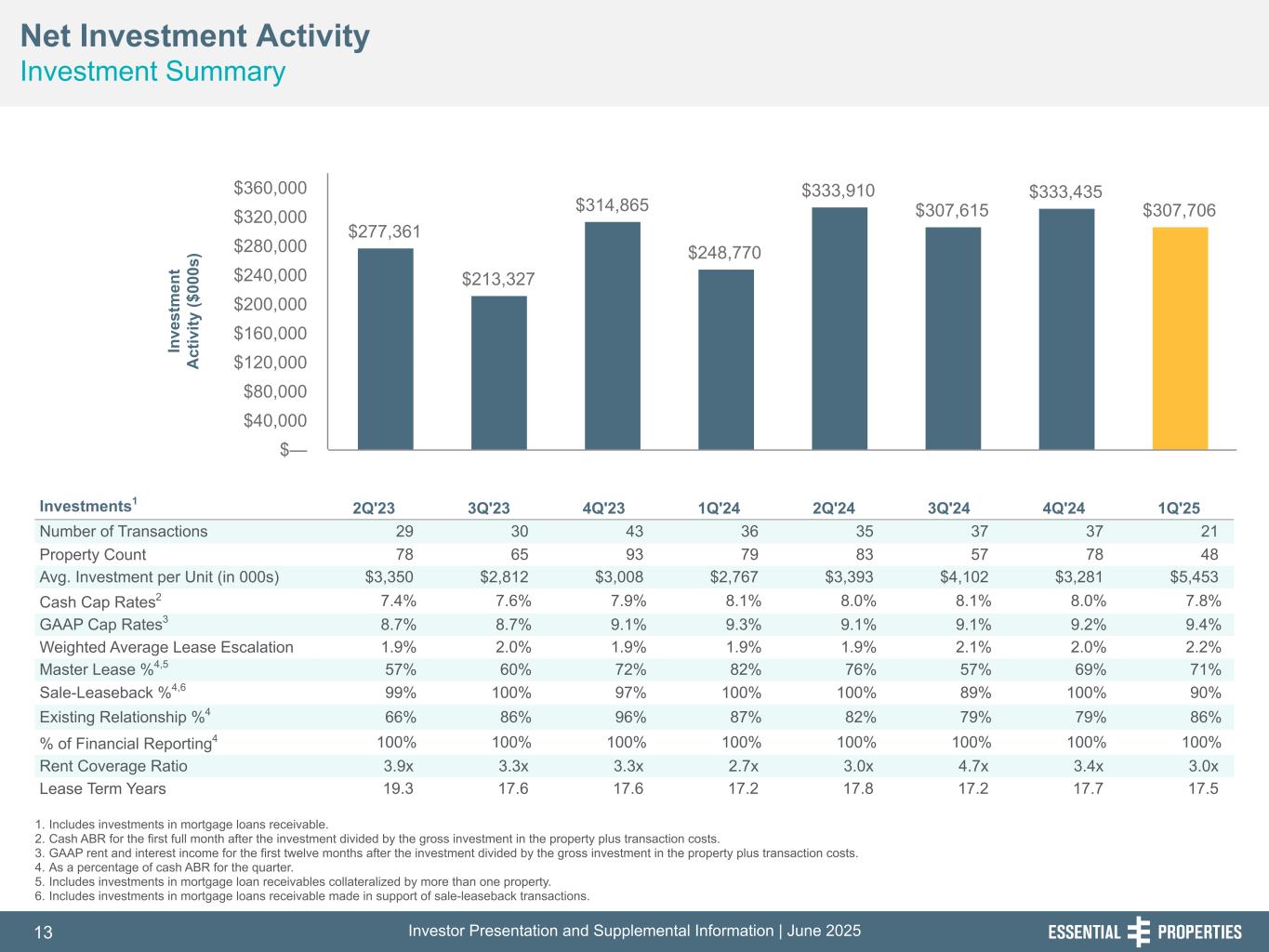 Net Investment Activity
Investment Summary

Investment Activity ($000s)

$360,000
$320,000
$280,000
$240,000
$200,000
$160,000
$120,000
$80,000
$40,000
$—

$277,361
$213,327
$314,865
$248,770
$333,910
$307,615
$333,435
$307,706

| Investments$^1$ | 2Q'23 | 3Q'23 | 4Q'23 | 1Q'24 | 2Q'24 | 3Q'24 | 4Q'24 | 1Q'25 |
|---|---|---|---|---|---|---|---|---|
| Number of Transactions | 29 | 30 | 43 | 36 | 35 | 37 | 37 | 21 |
| Property Count | 78 | 65 | 93 | 79 | 83 | 57 | 78 | 48 |
| Avg. Investment per Unit (in 000s) | $3,350 | $2,812 | $3,008 | $2,767 | $3,393 | $4,102 | $3,281 | $5,453 |
| Cash Cap Rates$^2$ | 7.4% | 7.6% | 7.9% | 8.1% | 8.0% | 8.1% | 8.0% | 7.8% |
| GAAP Cap Rates$^3$ | 8.7% | 8.7% | 9.1% | 9.3% | 9.1% | 9.1% | 9.2% | 9.4% |
| Weighted Average Lease Escalation | 1.9% | 2.0% | 1.9% | 1.9% | 1.9% | 2.1% | 2.0% | 2.2% |
| Master Lease %$^{4,5}$ | 57% | 60% | 72% | 82% | 76% | 57% | 69% | 71% |
| Sale-Leaseback %$^{4,6}$ | 99% | 100% | 97% | 100% | 100% | 89% | 100% | 90% |
| Existing Relationship %$^4$ | 66% | 86% | 96% | 87% | 82% | 79% | 79% | 86% |
| % of Financial Reporting$^4$ | 100% | 100% | 100% | 100% | 100% | 100% | 100% | 100% |
| Rent Coverage Ratio | 3.9x | 3.3x | 3.3x | 2.7x | 3.0x | 4.7x | 3.4x | 3.0x |
| Lease Term Years | 19.3 | 17.6 | 17.6 | 17.2 | 17.8 | 17.2 | 17.7 | 17.5 |

1. Includes investments in mortgage loans receivable.
2. Cash ABR for the first full month after the investment divided by the gross investment in the property plus transaction costs.
3. GAAP rent and interest income for the first twelve months after the investment divided by the gross investment in the property plus transaction costs.
4. As a percentage of cash ABR for the quarter.
5. Includes investments in mortgage loan receivables collateralized by more than one property.
6. Includes investments in mortgage loans receivable made in support of sale-leaseback transactions.

13
Investor Presentation and Supplemental Information | June 2025
ESSENTIAL PROPERTIES